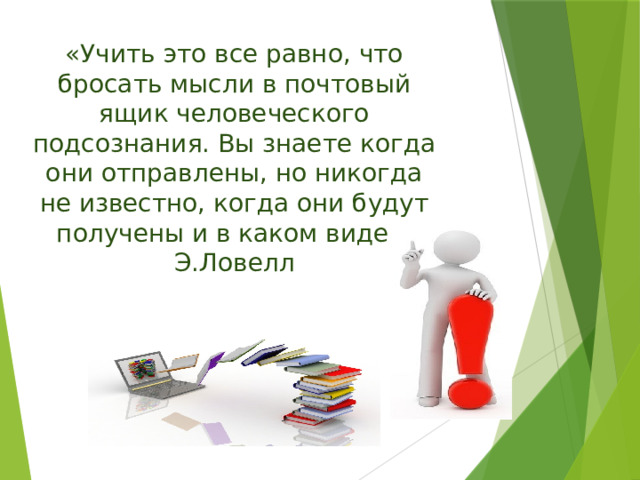 «Учить это все равно, что бросать мысли в почтовый ящик человеческого подсознания. Вы знаете когда они отправлены, но никогда не известно, когда они будут получены и в каком виде
Э.Ловелл